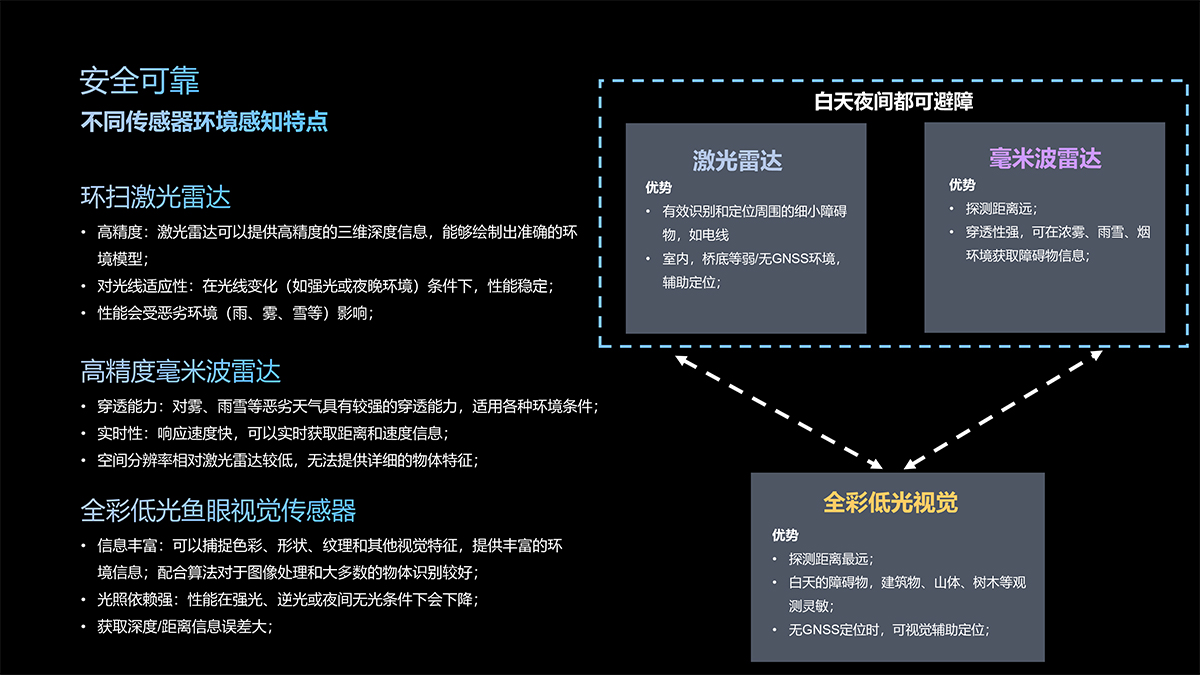 安全可靠
不同传感器环境感知特点

环扫激光雷达
• 高精度：激光雷达可以提供高精度的三维深度信息，能够绘制出准确的环境模型；
• 对光线适应性：在光线变化（如强光或夜晚环境）条件下，性能稳定；
• 性能会受恶劣环境（雨、雾、雪等）影响；

高精度毫米波雷达
• 穿透能力：对雾、雨雪等恶劣天气具有较强的穿透能力，适用各种环境条件；
• 实时性：响应速度快，可以实时获取距离和速度信息；
• 空间分辨率相对激光雷达较低，无法提供详细的物体特征；

全彩低光鱼眼视觉传感器
• 信息丰富：可以捕捉色彩、形状、纹理和其他视觉特征，提供丰富的环境信息；配合算法对于图像处理和大多数的物体识别较好；
• 光照依赖强：性能在强光、逆光或夜间无光条件下会下降；
• 获取深度/距离信息误差大；

白天夜间都可避障

激光雷达
优势
• 有效识别和定位周围的细小障碍物，如电线
• 室内，桥底等弱/无GNSS环境，辅助定位；

毫米波雷达
优势
• 探测距离远；
• 穿透性强，可在浓雾、雨雪、烟环境获取障碍物信息；

全彩低光视觉
优势
• 探测距离最远；
• 白天的障碍物，建筑物、山体、树木等观测灵敏；
• 无GNSS定位时，可视觉辅助定位；